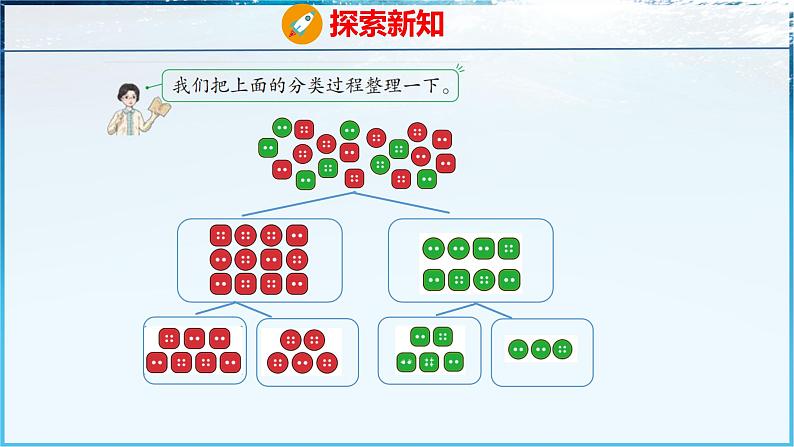 探索新知

我们把上面的分类过程整理一下。